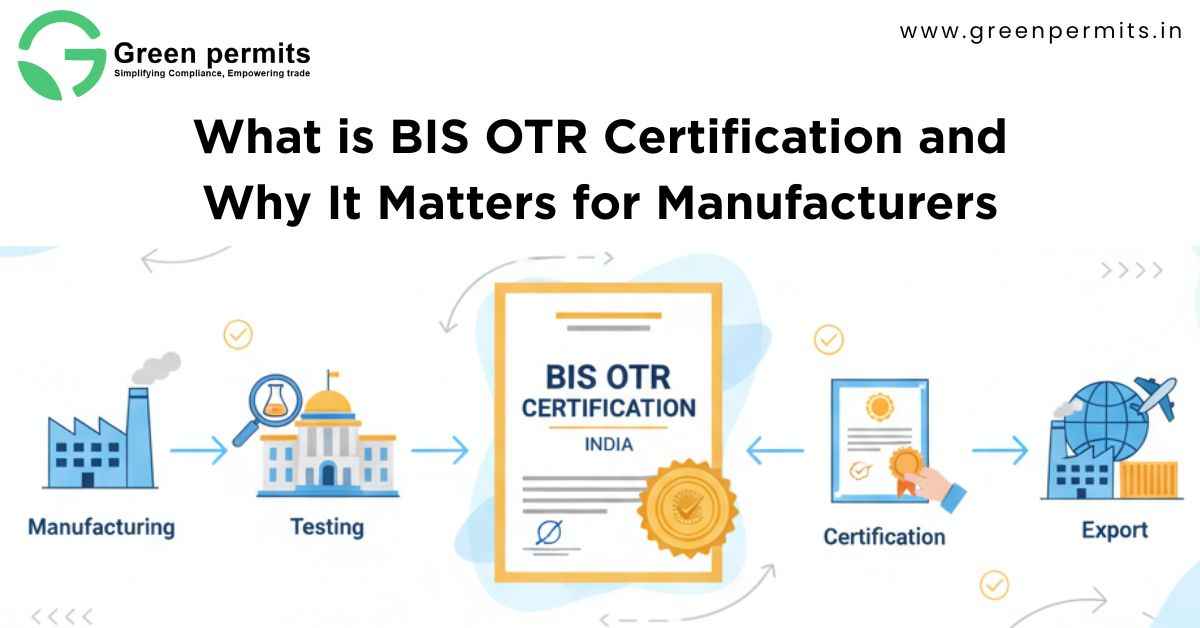 Green permits
Simplifying Compliance, Empowering trade

www.greenpermits.in

What is BIS OTR Certification and Why It Matters for Manufacturers

BIS OTR
CERTIFICATION
INDIA

Manufacturing

Testing

Certification

Export